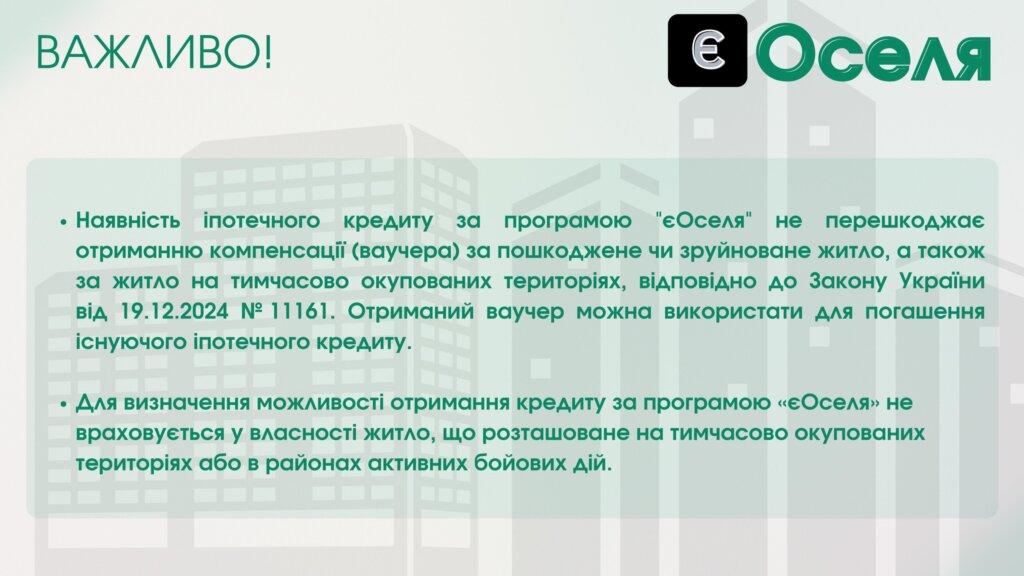 ВАЖЛИВО!

Є Оселя

• Наявність іпотечного кредиту за програмою "єОселя" не перешкоджає отриманню компенсації (ваучера) за пошкоджене чи зруйноване житло, а також за житло на тимчасово окупованих територіях, відповідно до Закону України від 19.12.2024 № 11161. Отриманий ваучер можна використати для погашення існуючого іпотечного кредиту.

• Для визначення можливості отримання кредиту за програмою «єОселя» не враховується у власності житло, що розташоване на тимчасово окупованих територіях або в районах активних бойових дій.